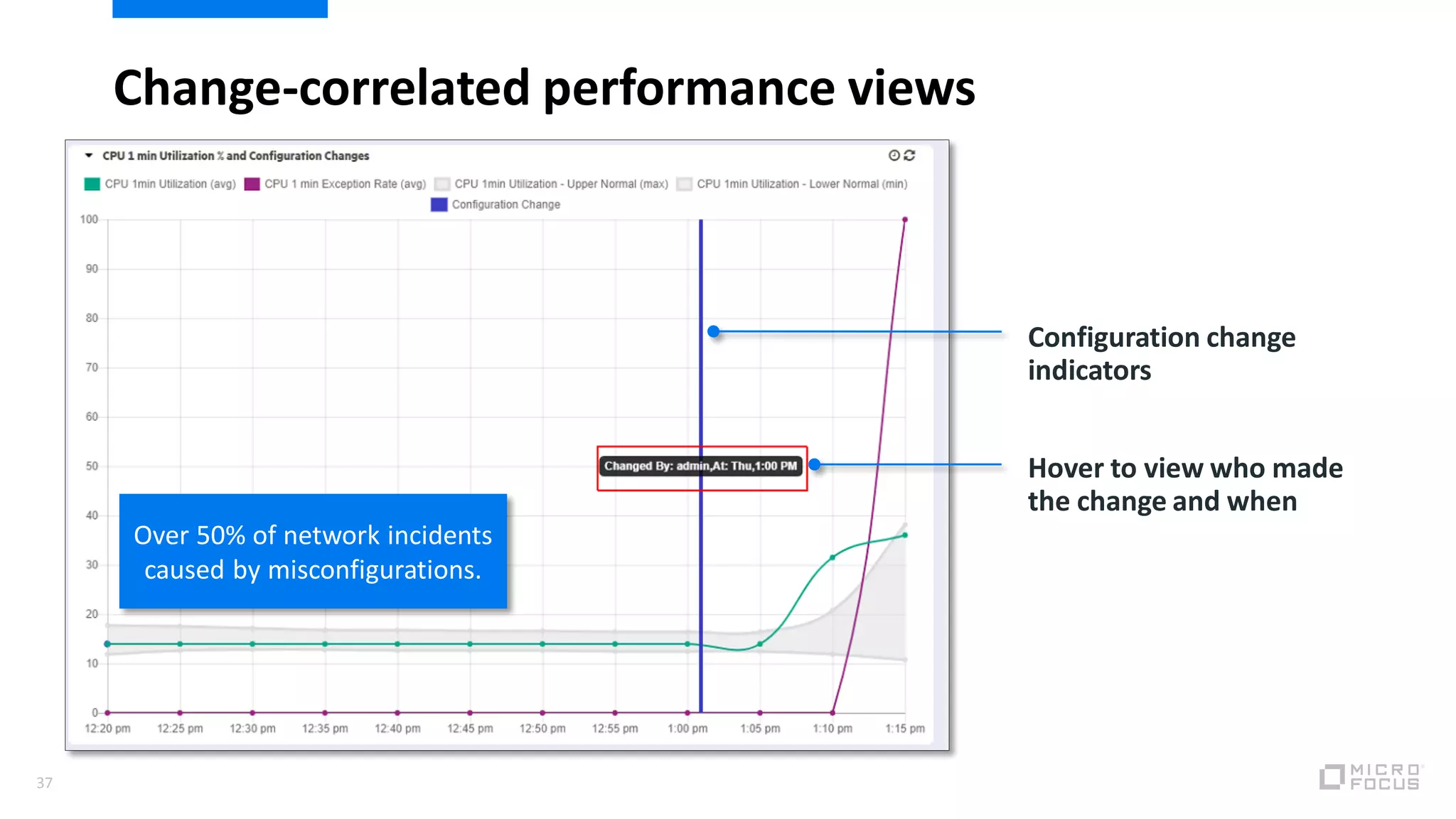 Change-correlated performance views

CPU 1 min Utilization % and Configuration Changes

CPU 1min Utilization (avg) CPU 1 min Exception Rate (avg) CPU 1min Utilization - Upper Normal (max) CPU 1min Utilization - Lower Normal (min)
Configuration Change

100
90
80
70
60
50
40
30
20
10
0

12:20 pm 12:25 pm 12:30 pm 12:35 pm 12:40 pm 12:45 pm 12:50 pm 12:55 pm 1:00 pm 1:05 pm 1:10 pm 1:15 pm

Changed By: admin,At: Thu,1:00 PM

Over 50% of network incidents caused by misconfigurations.

Configuration change indicators

Hover to view who made the change and when

37

MICRO FOCUS